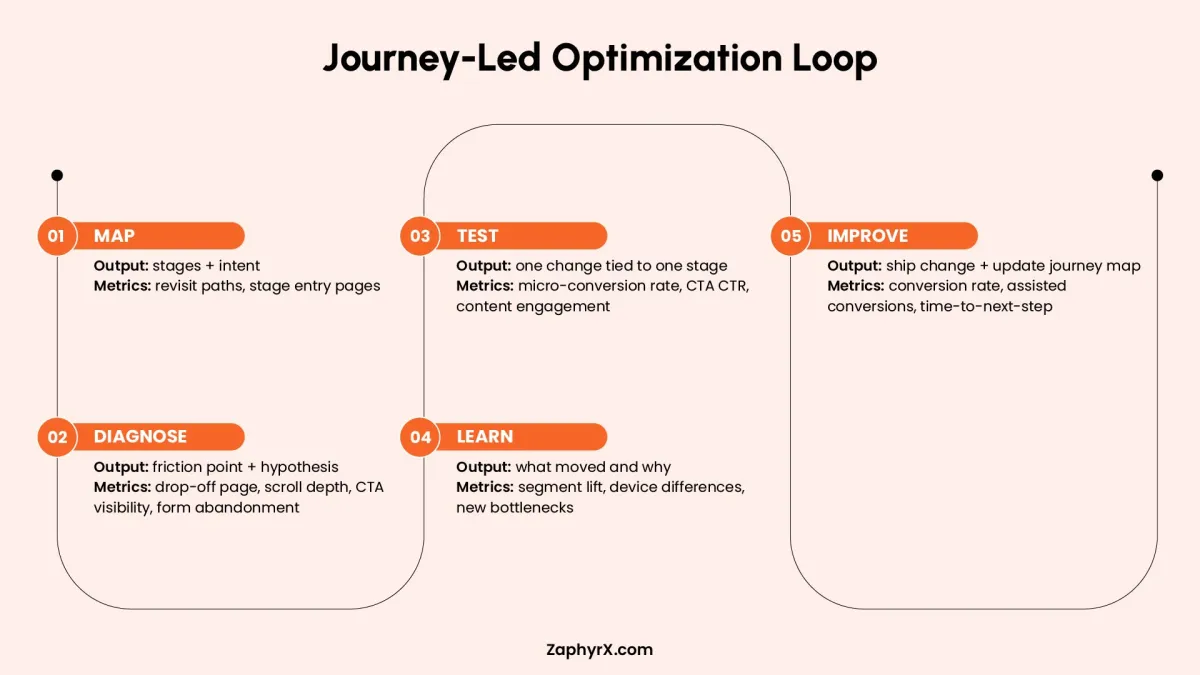 Journey-Led Optimization Loop

01 MAP
Output: stages + intent
Metrics: revisit paths, stage entry pages

02 DIAGNOSE
Output: friction point + hypothesis
Metrics: drop-off page, scroll depth, CTA visibility, form abandonment

03 TEST
Output: one change tied to one stage
Metrics: micro-conversion rate, CTA CTR, content engagement

04 LEARN
Output: what moved and why
Metrics: segment lift, device differences, new bottlenecks

05 IMPROVE
Output: ship change + update journey map
Metrics: conversion rate, assisted conversions, time-to-next-step

ZaphyrX.com